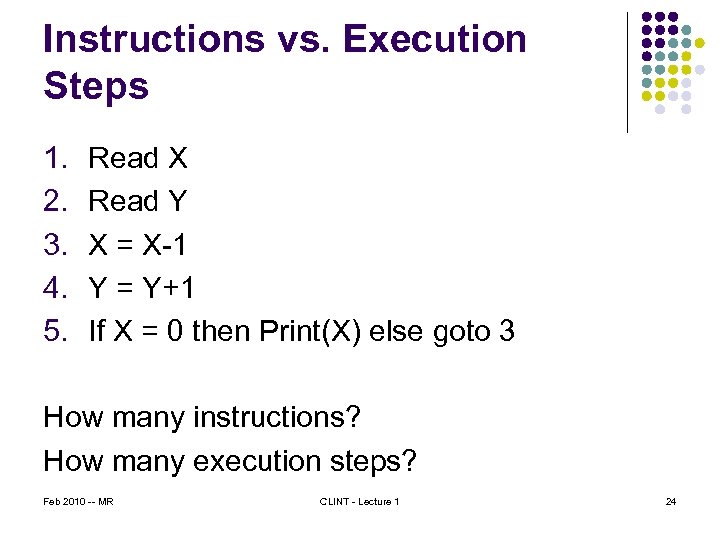 Instructions vs. Execution Steps

1. Read X
2. Read Y
3. X = X-1
4. Y = Y+1
5. If X = 0 then Print(X) else goto 3

How many instructions?
How many execution steps?

Feb 2010 -- MR

CLINT - Lecture 1

24